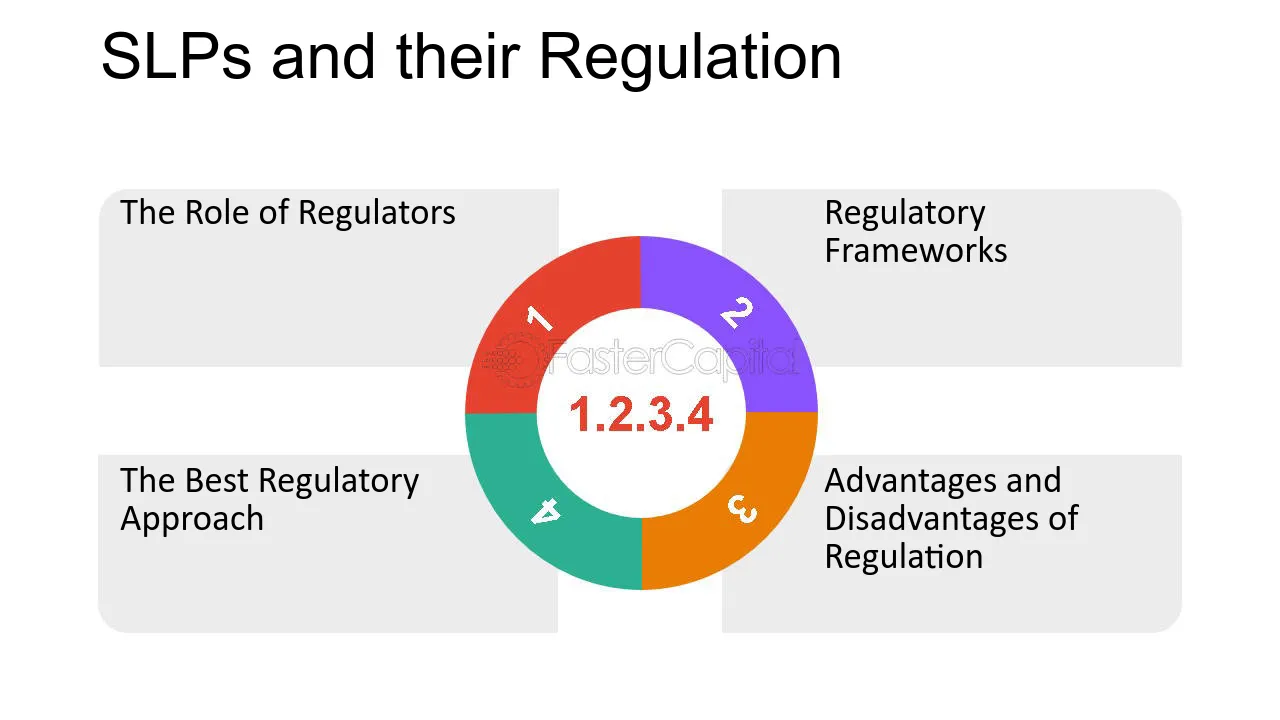 SLPs and their Regulation

The Role of Regulators

Regulatory Frameworks

1

2

1.2.3.4

4

3

The Best Regulatory Approach

Advantages and Disadvantages of Regulation

FasterCapital